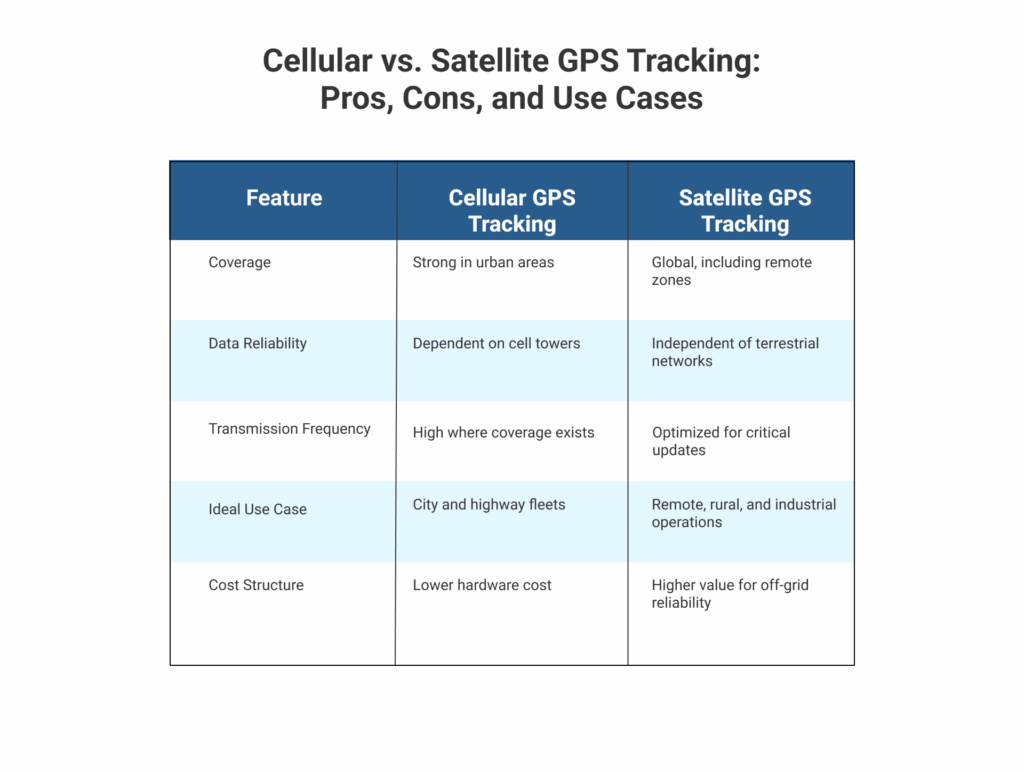 Cellular vs. Satellite GPS Tracking: Pros, Cons, and Use Cases

| Feature | Cellular GPS Tracking | Satellite GPS Tracking |
|---|---|---|
| Coverage | Strong in urban areas | Global, including remote zones |
| Data Reliability | Dependent on cell towers | Independent of terrestrial networks |
| Transmission Frequency | High where coverage exists | Optimized for critical updates |
| Ideal Use Case | City and highway fleets | Remote, rural, and industrial operations |
| Cost Structure | Lower hardware cost | Higher value for off-grid reliability |